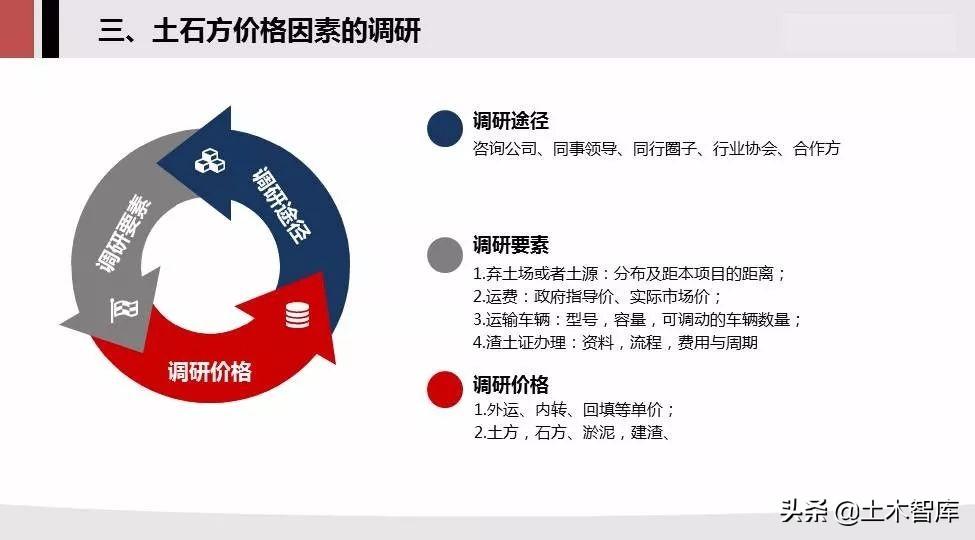 三、土石方价格因素的调研

调研途径

调研要素

调研价格

调研途径
咨询公司、同事领导、同行圈子、行业协会、合作方

调研要素
1.弃土场或者土源：分布及距本项目的距离；
2.运费：政府指导价、实际市场价；
3.运输车辆：型号，容量，可调动的车辆数量；
4.渣土证办理：资料，流程，费用与周期

调研价格
1.外运、内转、回填等单价；
2.土方，石方、淤泥，建渣、

头条 @土木智库